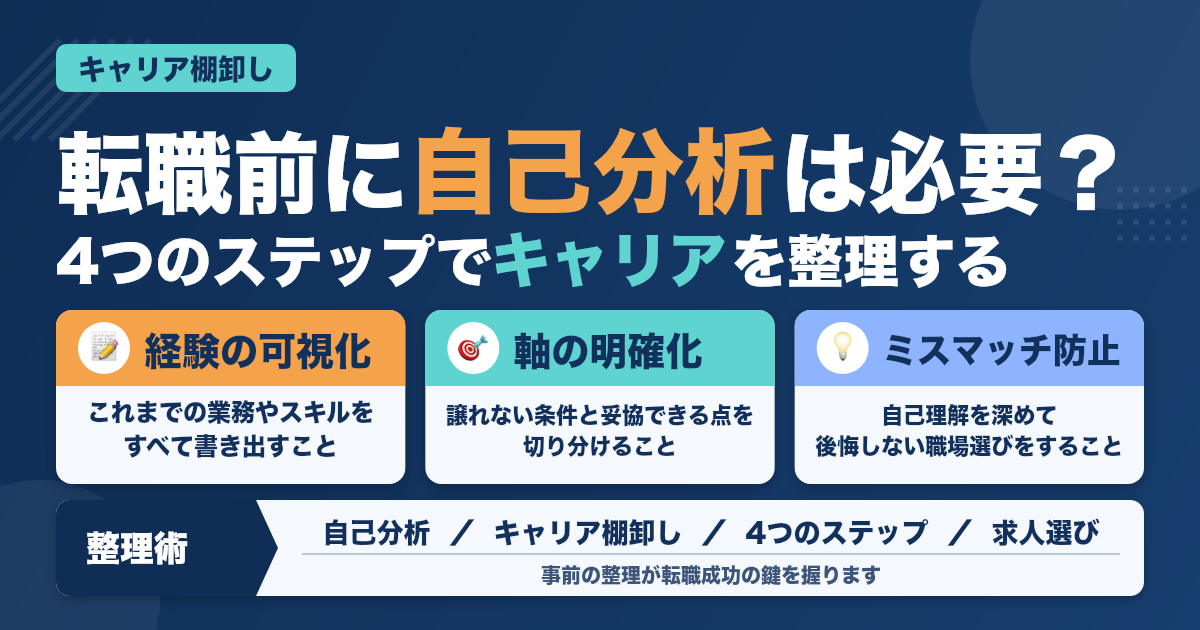 キャリア棚卸し

転職前に自己分析は必要？
4つのステップでキャリアを整理する

経験の可視化

これまでの業務やスキルをすべて書き出すこと

軸の明確化

譲れない条件と妥協できる点を切り分けること

ミスマッチ防止

自己理解を深めて後悔しない職場選びをすること

整理術

自己分析 ／ キャリア棚卸し ／ 4つのステップ ／ 求人選び

事前の整理が転職成功の鍵を握ります